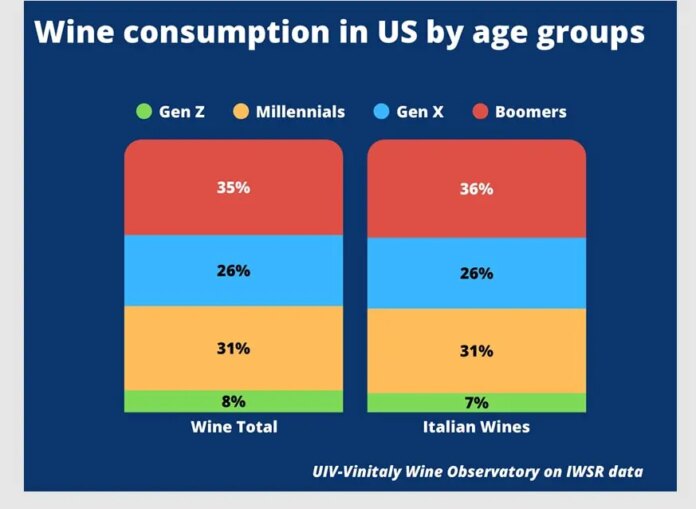 Wine consumption in US by age groups

Gen Z Millennials Gen X Boomers

35%
26%
31%
8%
Wine Total

36%
26%
31%
7%
Italian Wines

UIV-Vinitaly Wine Observatory on IWSR data